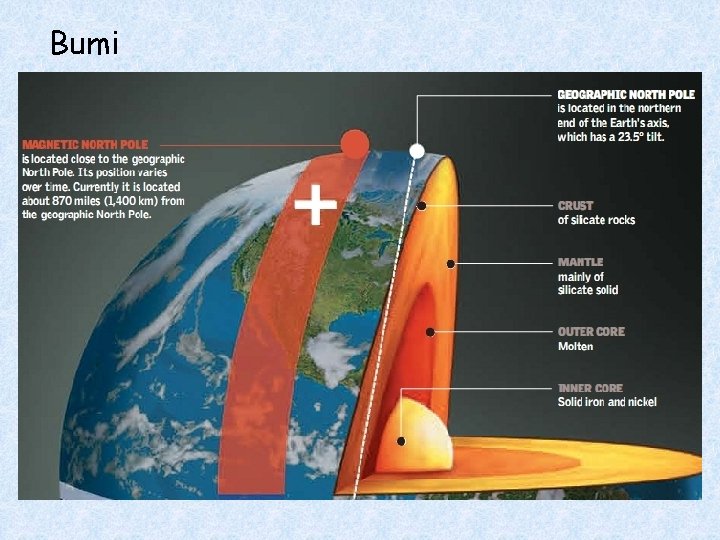 Bumi

MAGNETIC NORTH POLE
is located close to the geographic North Pole. Its position varies over time. Currently it is located about 870 miles (1,400 km) from the geographic North Pole.

GEOGRAPHIC NORTH POLE
is located in the northern end of the Earth's axis, which has a 23.5° tilt.

CRUST
of silicate rocks

MANTLE
mainly of silicate solid

OUTER CORE
Molten

INNER CORE
Solid iron and nickel